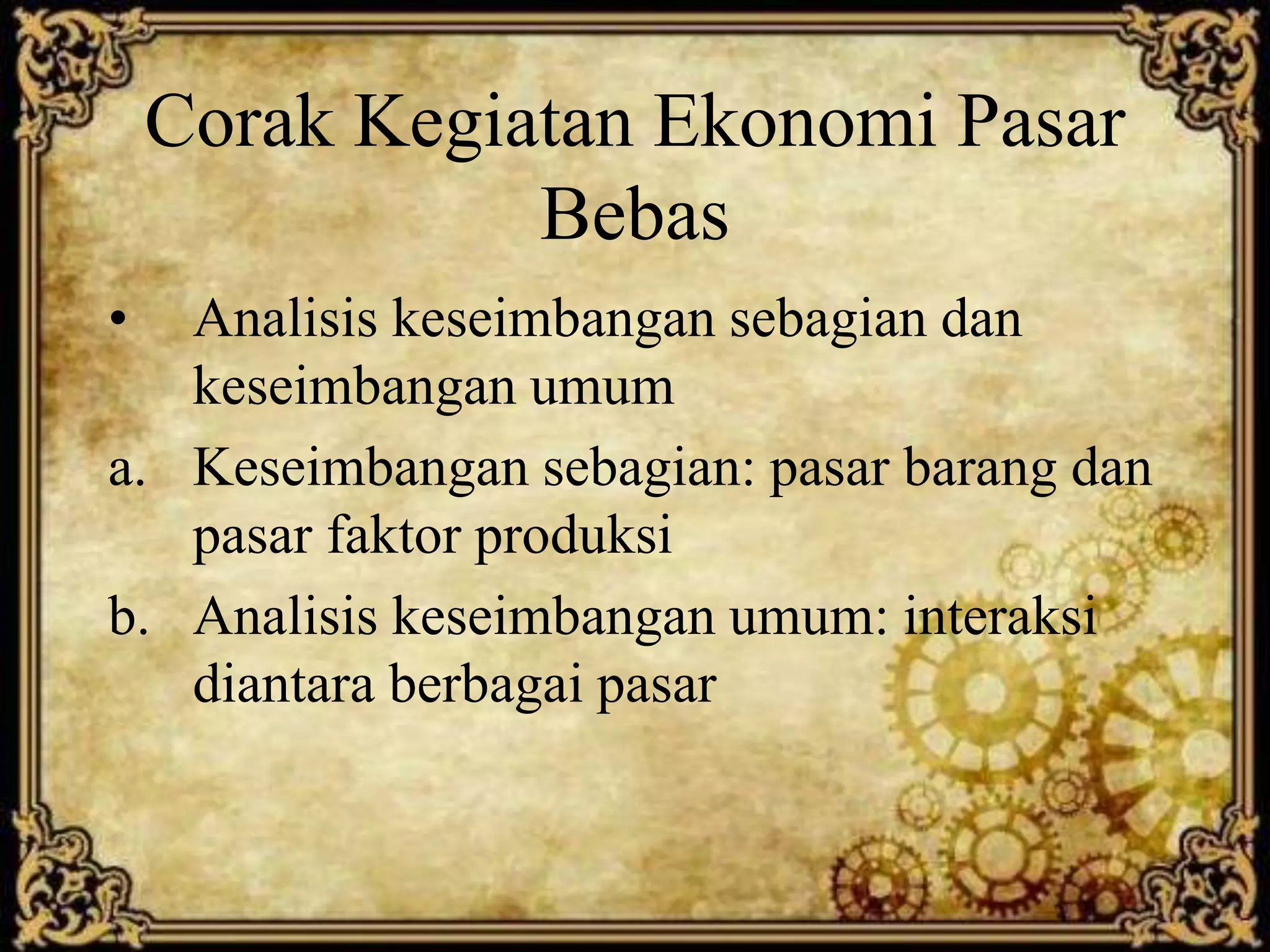 Corak Kegiatan Ekonomi Pasar Bebas

• Analisis keseimbangan sebagian dan keseimbangan umum

a. Keseimbangan sebagian: pasar barang dan pasar faktor produksi

b. Analisis keseimbangan umum: interaksi diantara berbagai pasar